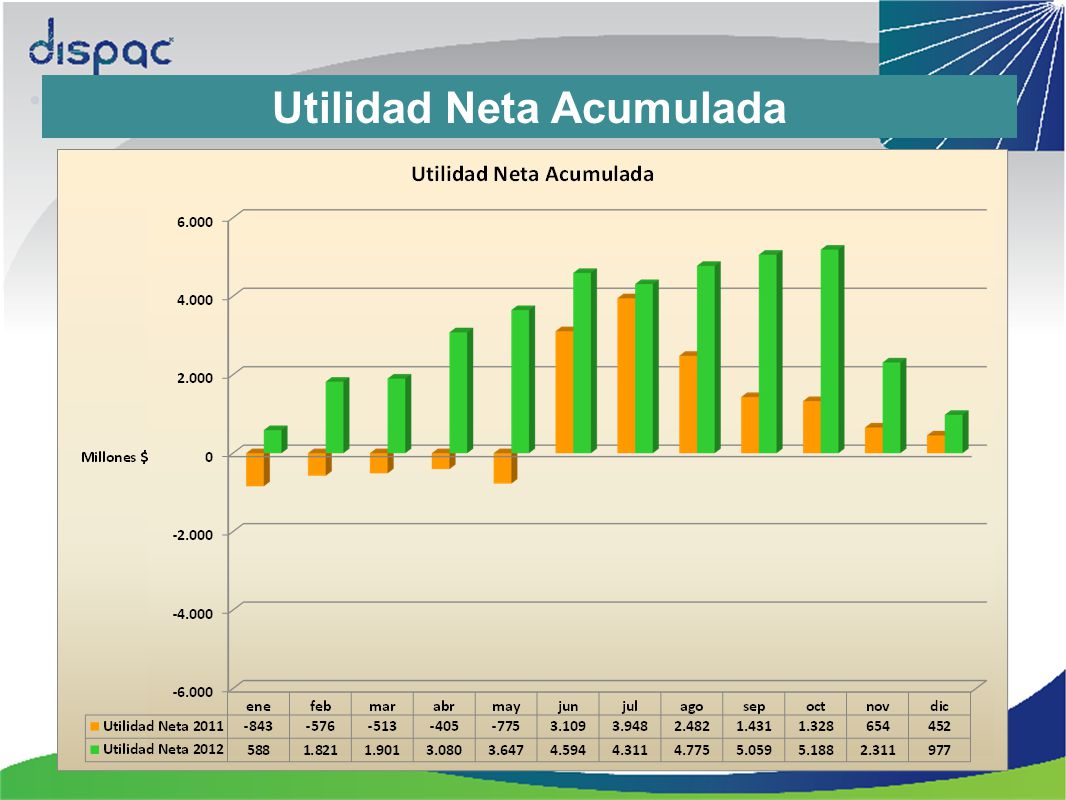 dispac

Utilidad Neta Acumulada

Utilidad Neta Acumulada

6.000
4.000
2.000
Millones $ 0
-2.000
-4.000
-6.000

| | ene | feb | mar | abr | may | jun | jul | ago | sep | oct | nov | dic |
|---|---|---|---|---|---|---|---|---|---|---|---|---|
| Utilidad Neta 2011 | -843 | -576 | -513 | -405 | -775 | 3.109 | 3.948 | 2.482 | 1.431 | 1.328 | 654 | 452 |
| Utilidad Neta 2012 | 588 | 1.821 | 1.901 | 3.080 | 3.647 | 4.594 | 4.311 | 4.775 | 5.059 | 5.188 | 2.311 | 977 |